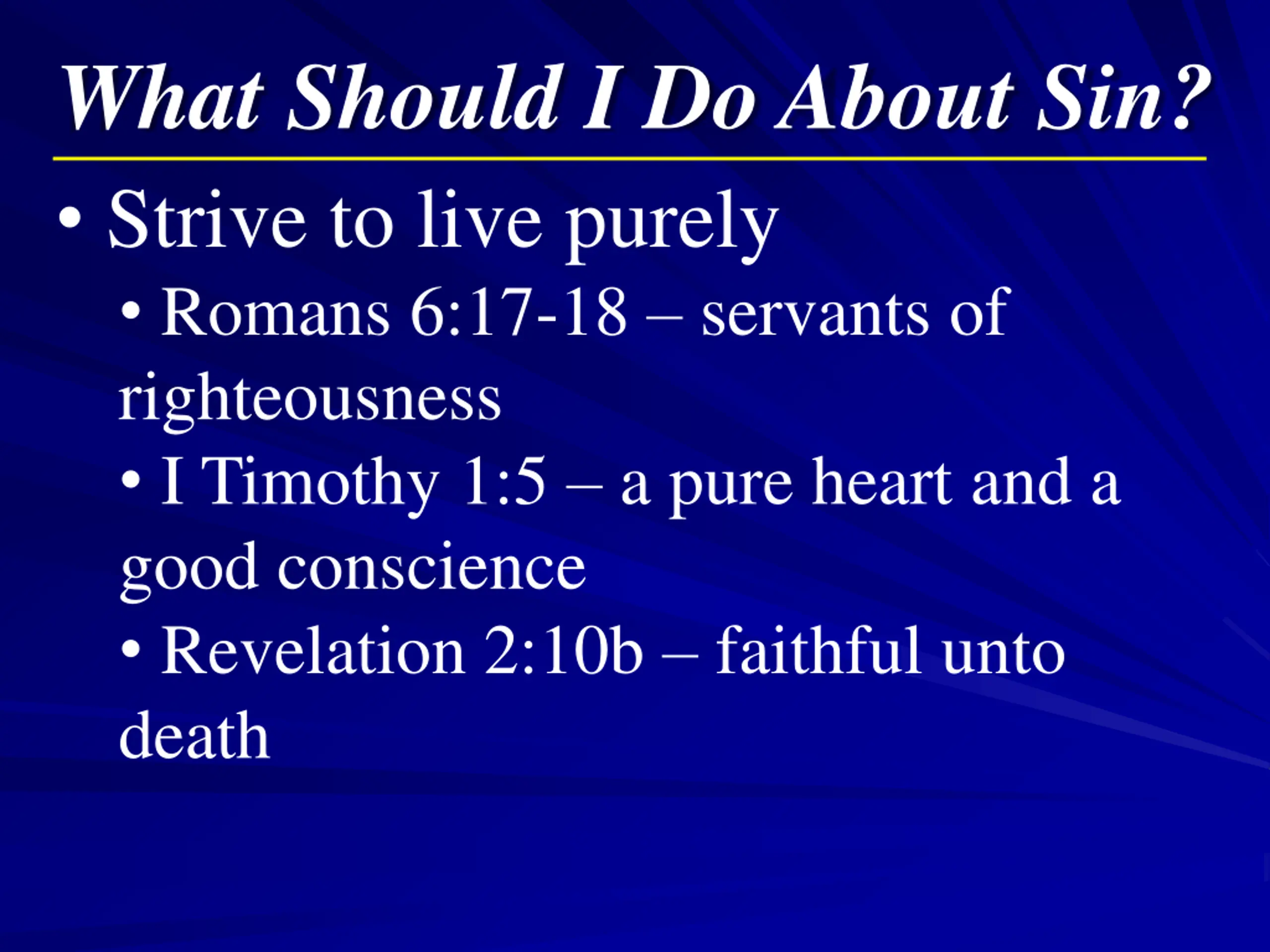 What Should I Do About Sin?

• Strive to live purely
• Romans 6:17-18 – servants of righteousness
• I Timothy 1:5 – a pure heart and a good conscience
• Revelation 2:10b – faithful unto death